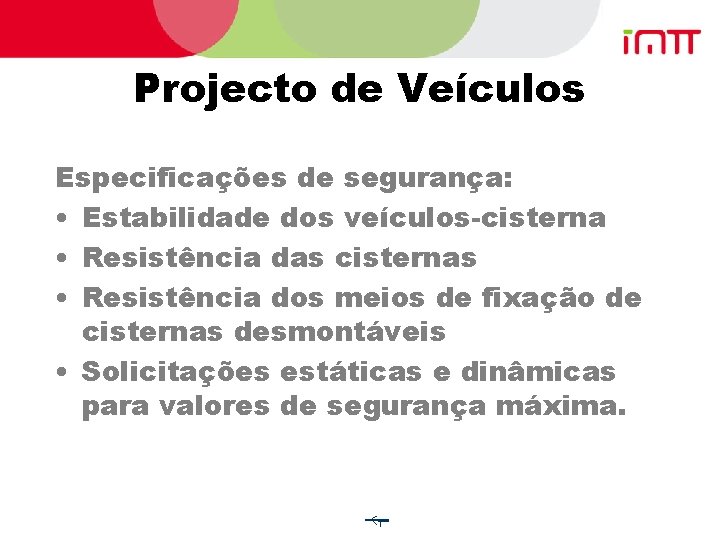 imtt

Projecto de Veículos

Especificações de segurança:
• Estabilidade dos veículos-cisterna
• Resistência das cisternas
• Resistência dos meios de fixação de cisternas desmontáveis
• Solicitações estáticas e dinâmicas para valores de segurança máxima.